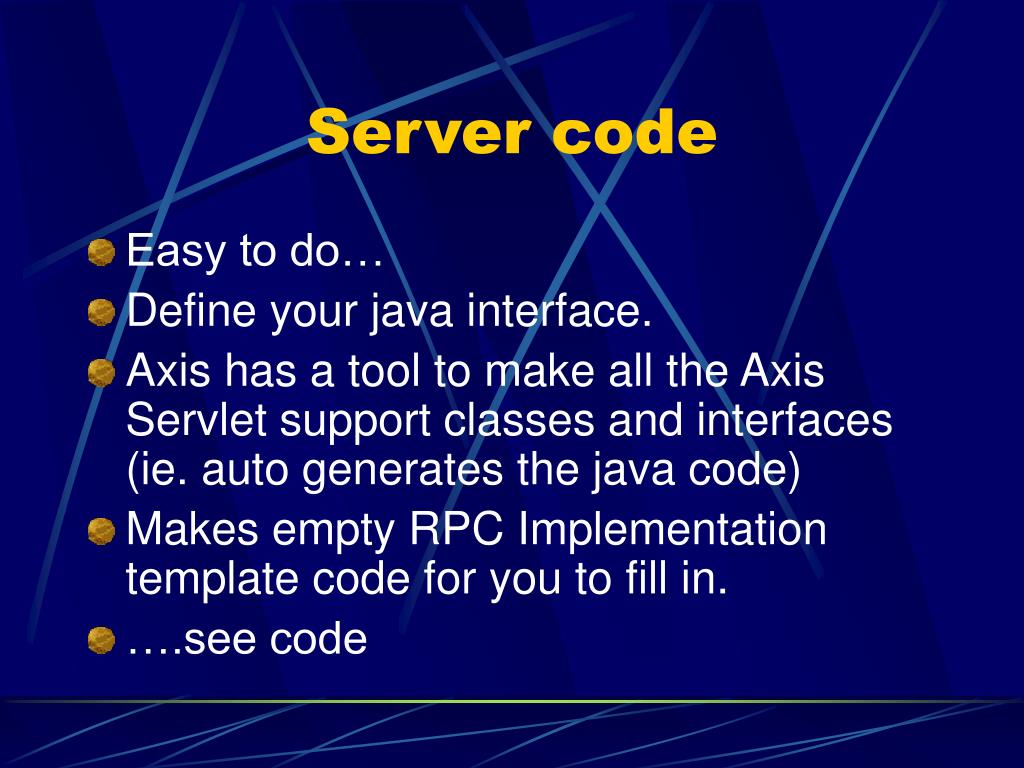 Server code

Easy to do…
Define your java interface.
Axis has a tool to make all the Axis Servlet support classes and interfaces (ie. auto generates the java code)
Makes empty RPC Implementation template code for you to fill in.
….see code